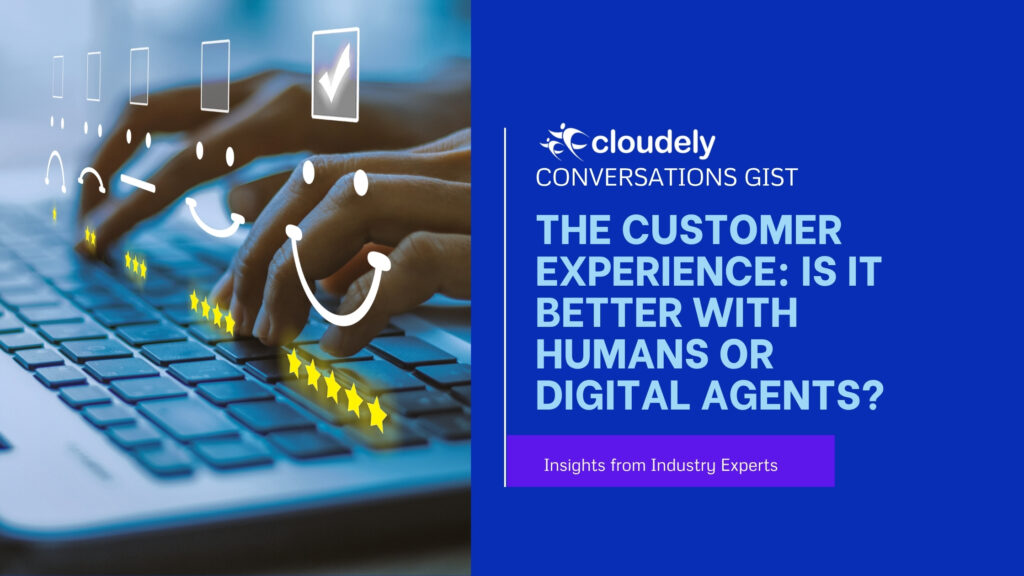 cloudely
CONVERSATIONS GIST

THE CUSTOMER EXPERIENCE: IS IT BETTER WITH HUMANS OR DIGITAL AGENTS?

Insights from Industry Experts